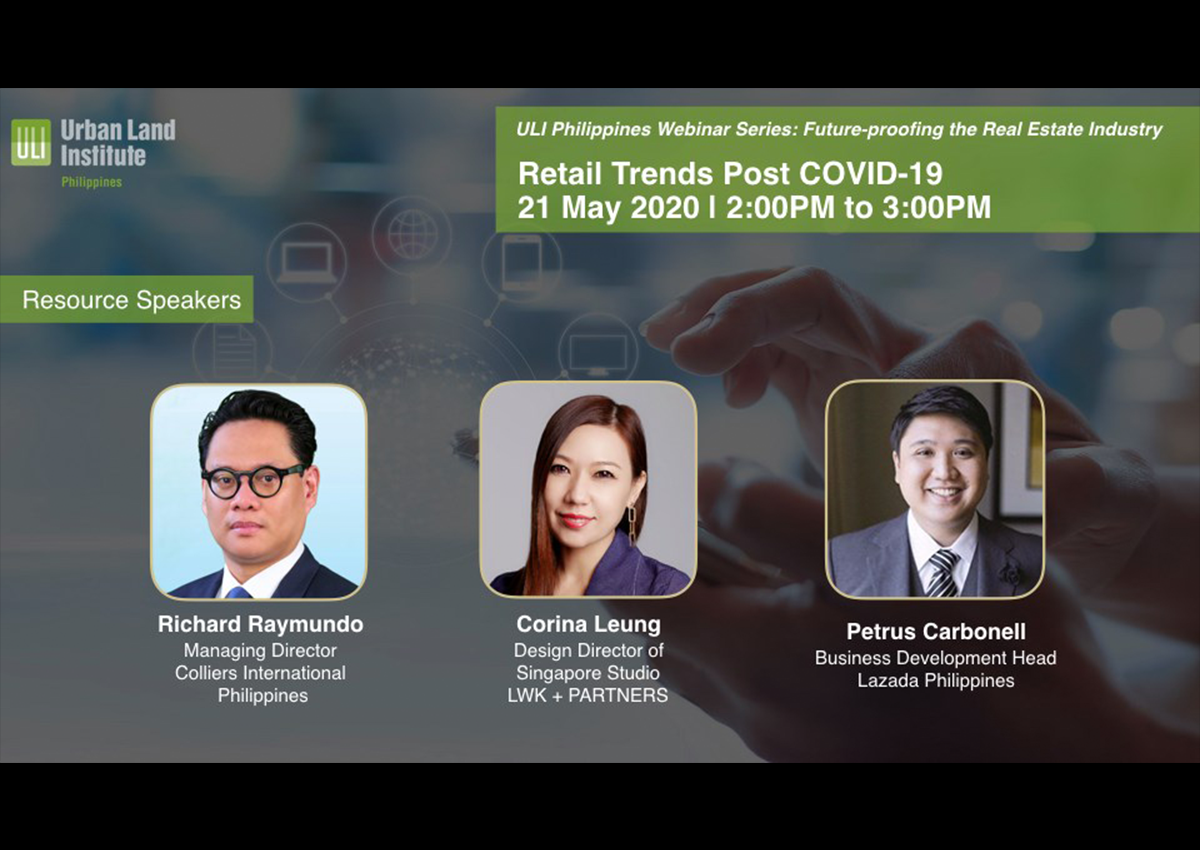 ULI Urban Land Institute
Philippines

ULI Philippines Webinar Series: Future-proofing the Real Estate Industry

Retail Trends Post COVID-19
21 May 2020 I 2:00PM to 3:00PM

Resource Speakers

Richard Raymundo
Managing Director
Colliers International
Philippines

Corina Leung
Design Director of
Singapore Studio
LWK + PARTNERS

Petrus Carbonell
Business Development Head
Lazada Philippines